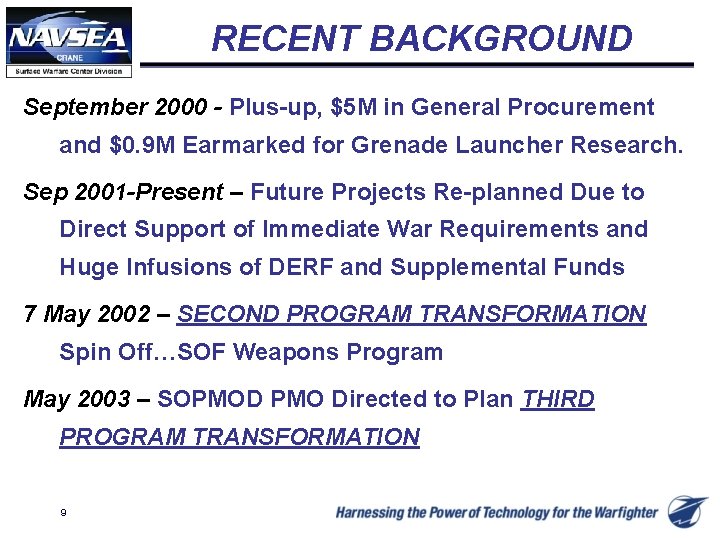 NAVSEA
CRANE
Surface Warfare Center Division

RECENT BACKGROUND

September 2000 - Plus-up, \$5M in General Procurement and \$0.9M Earmarked for Grenade Launcher Research.

Sep 2001-Present – Future Projects Re-planned Due to Direct Support of Immediate War Requirements and Huge Infusions of DERF and Supplemental Funds

7 May 2002 – SECOND PROGRAM TRANSFORMATION Spin Off…SOF Weapons Program

May 2003 – SOPMOD PMO Directed to Plan THIRD PROGRAM TRANSFORMATION

9

Harnessing the Power of Technology for the Warfighter